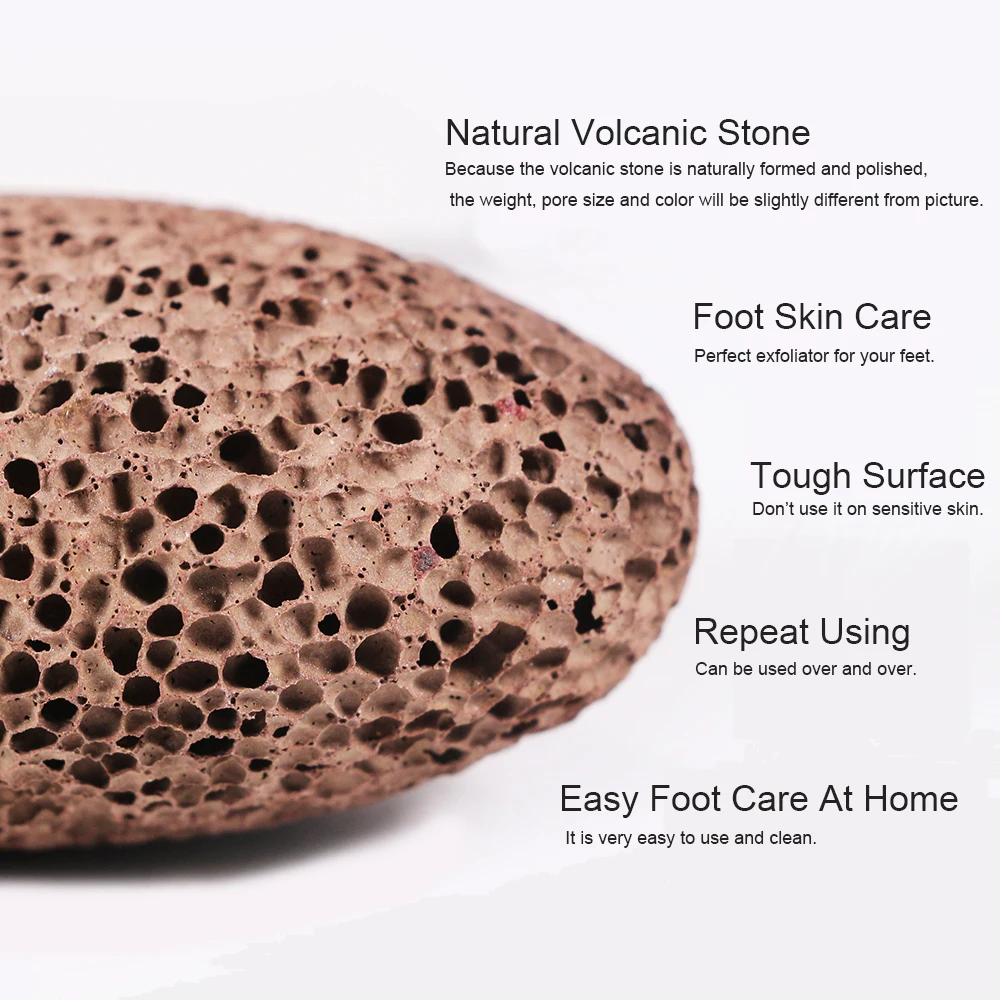 Natural Volcanic Stone
Because the volcanic stone is naturally formed and polished, the weight, pore size and color will be slightly different from picture.

Foot Skin Care
Perfect exfoliator for your feet.

Tough Surface
Don't use it on sensitive skin.

Repeat Using
Can be used over and over.

Easy Foot Care At Home
It is very easy to use and clean.